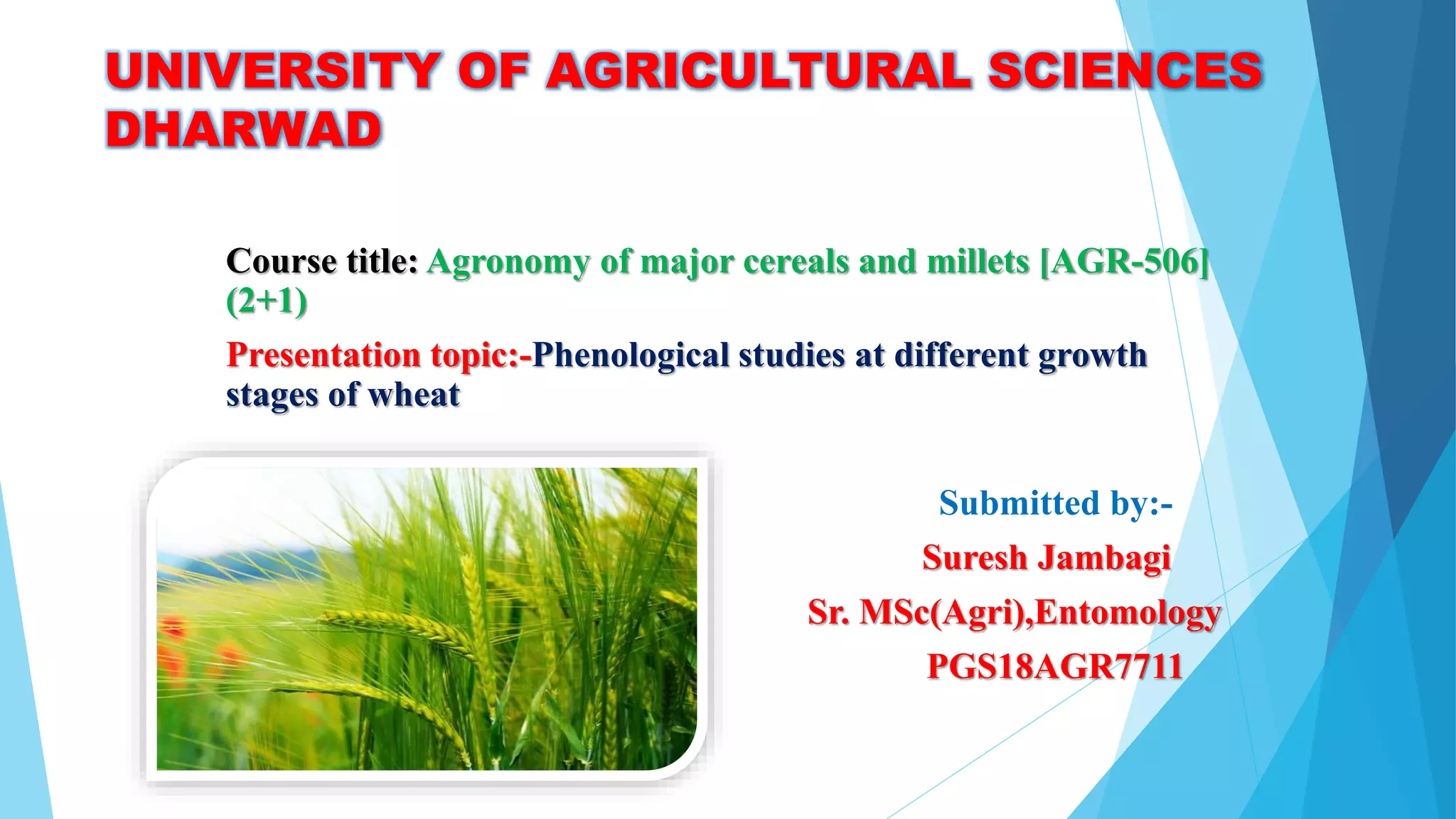 UNIVERSITY OF AGRICULTURAL SCIENCES DHARWAD

Course title: Agronomy of major cereals and millets [AGR-506] (2+1)

Presentation topic:-Phenological studies at different growth stages of wheat

Submitted by:-

Suresh Jambagi

Sr. MSc(Agri),Entomology

PGS18AGR7711